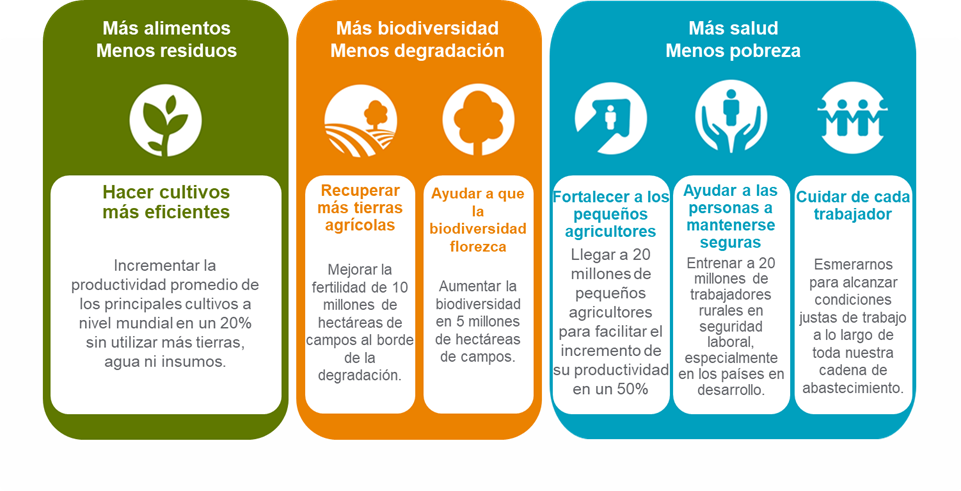 Más alimentos
Menos residuos

Hacer cultivos más eficientes

Incrementar la productividad promedio de los principales cultivos a nivel mundial en un 20% sin utilizar más tierras, agua ni insumos.

Más biodiversidad
Menos degradación

Recuperar más tierras agrícolas

Mejorar la fertilidad de 10 millones de hectáreas de campos al borde de la degradación.

Ayudar a que la biodiversidad florezca

Aumentar la biodiversidad en 5 millones de hectáreas de campos.

Más salud
Menos pobreza

Fortalecer a los pequeños agricultores

Llegar a 20 millones de pequeños agricultores para facilitar el incremento de su productividad en un 50%

Ayudar a las personas a mantenerse seguras

Entrenar a 20 millones de trabajadores rurales en seguridad laboral, especialmente en los países en desarrollo.

Cuidar de cada trabajador

Esmerarnos para alcanzar condiciones justas de trabajo a lo largo de toda nuestra cadena de abastecimiento.